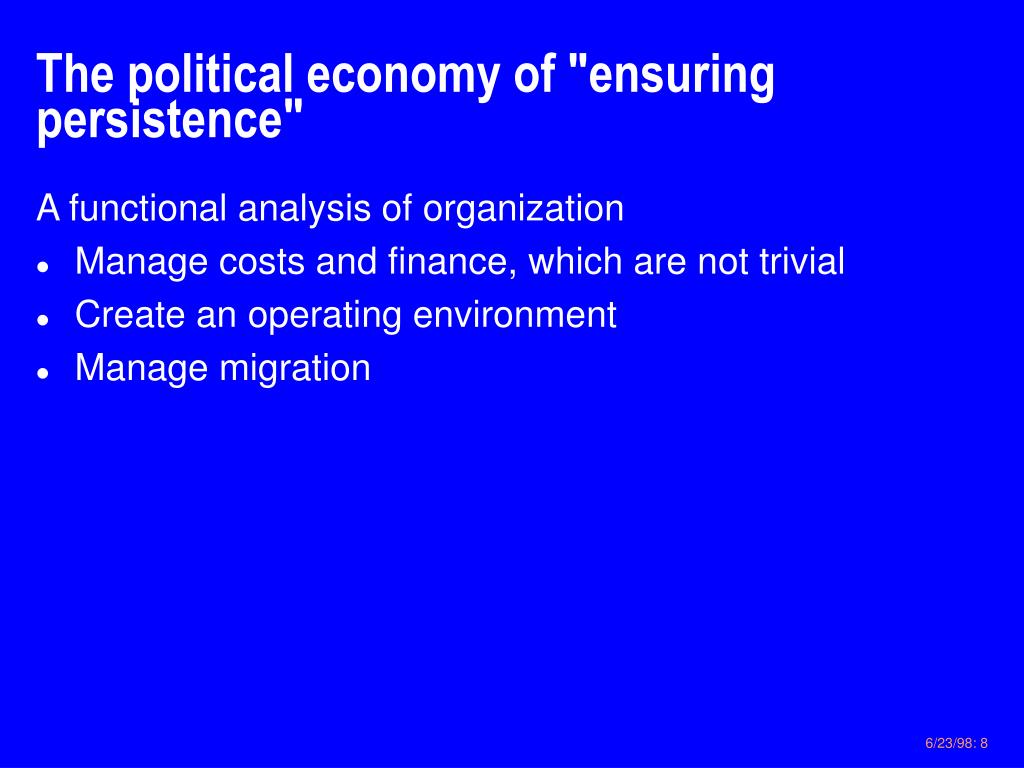 The political economy of "ensuring persistence"

A functional analysis of organization

- Manage costs and finance, which are not trivial
- Create an operating environment
- Manage migration

6/23/98: 8